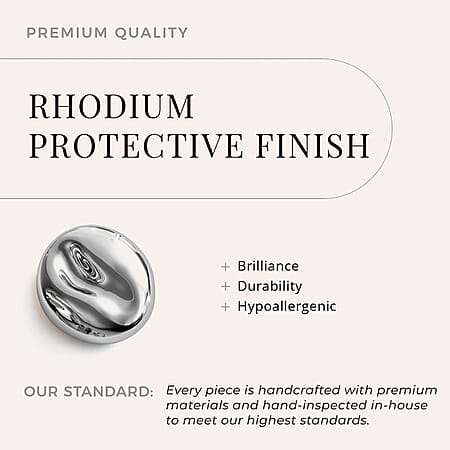 PREMIUM QUALITY

RHODIUM PROTECTIVE FINISH

+ Brilliance
+ Durability
+ Hypoallergenic

OUR STANDARD: Every piece is handcrafted with premium materials and hand-inspected in-house to meet our highest standards.